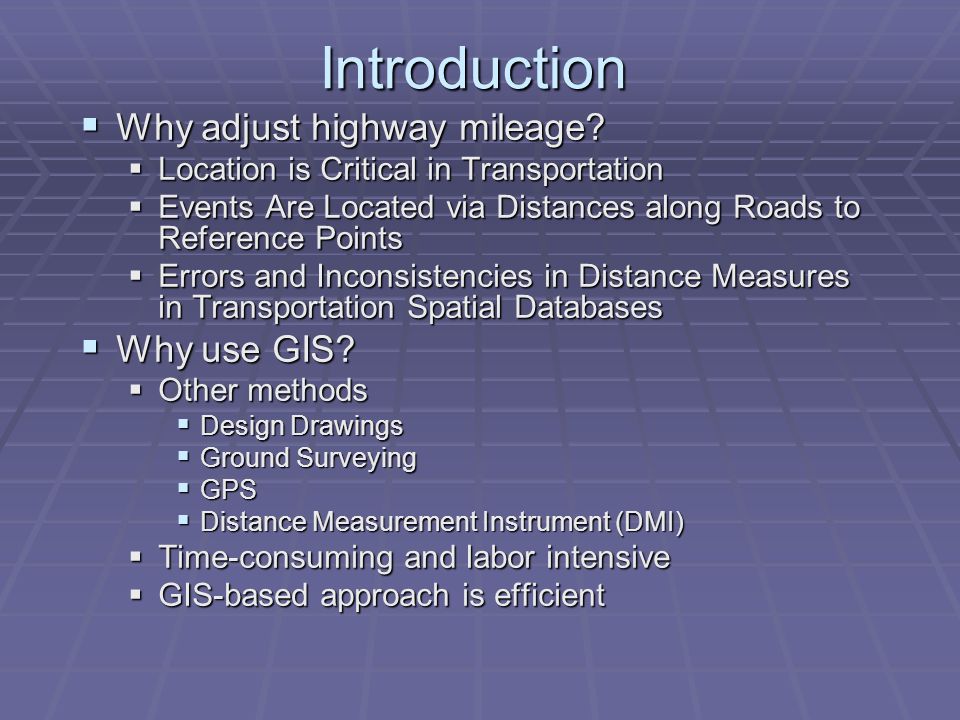 Introduction

- Why adjust highway mileage?
  - Location is Critical in Transportation
  - Events Are Located via Distances along Roads to Reference Points
  - Errors and Inconsistencies in Distance Measures in Transportation Spatial Databases
- Why use GIS?
  - Other methods
    - Design Drawings
    - Ground Surveying
    - GPS
    - Distance Measurement Instrument (DMI)
  - Time-consuming and labor intensive
  - GIS-based approach is efficient